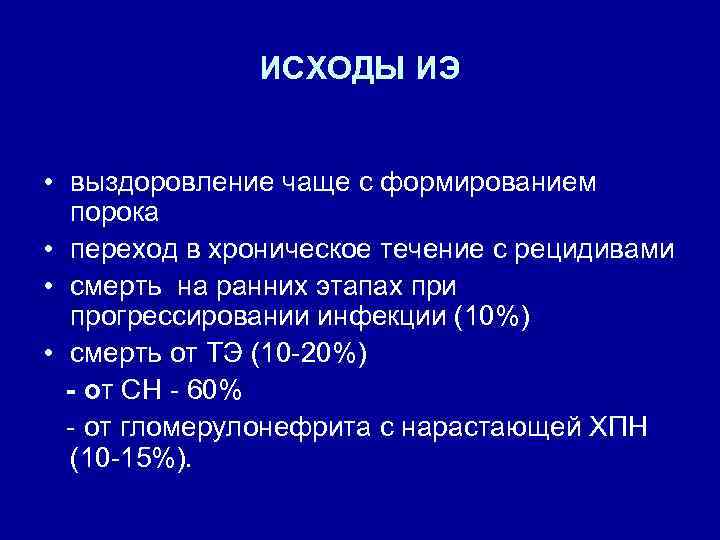 ИСХОДЫ ИЭ

• выздоровление чаще с формированием порока
• переход в хроническое течение с рецидивами
• смерть на ранних этапах при прогрессировании инфекции (10%)
• смерть от ТЭ (10-20%)
- от СН - 60%
- от гломерулонефрита с нарастающей ХПН (10-15%).